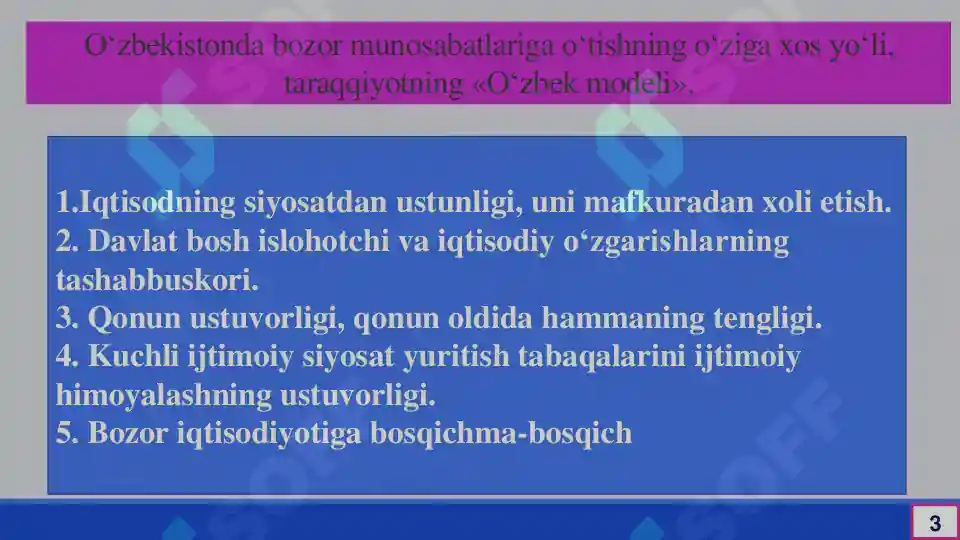 O‘zbekistonda bozor munosabatlariga o‘tishning o‘ziga xos yo‘li, taraqqiyotning «O‘zbek modeli».

1.Iqtisodning siyosatdan ustunligi, uni mafkuradan xoli etish.
2. Davlat bosh islohotchi va iqtisodiy o‘zgarishlarning tashabbuskori.
3. Qonun ustuvorligi, qonun oldida hammaning tengligi.
4. Kuchli ijtimoiy siyosat yuritish tabaqalarini ijtimoiy himoyalashning ustuvorligi.
5. Bozor iqtisodiyotiga bosqichma-bosqich

SOFF

3